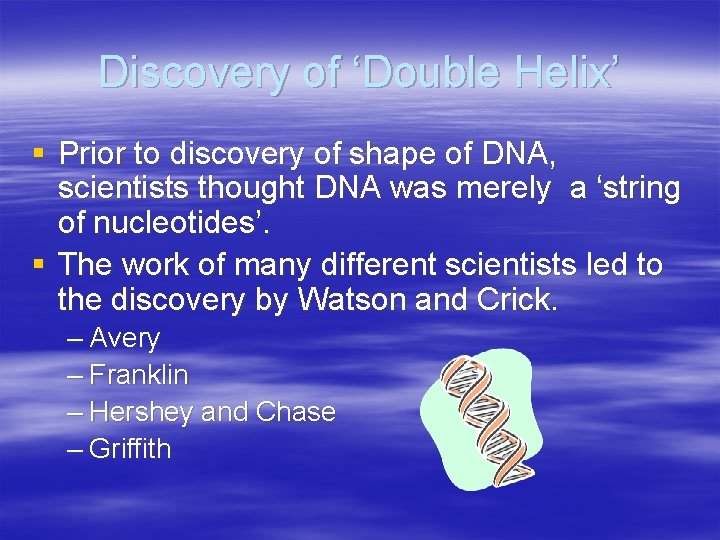 Discovery of ‘Double Helix’

▪ Prior to discovery of shape of DNA, scientists thought DNA was merely a ‘string of nucleotides’.

▪ The work of many different scientists led to the discovery by Watson and Crick.

– Avery
– Franklin
– Hershey and Chase
– Griffith